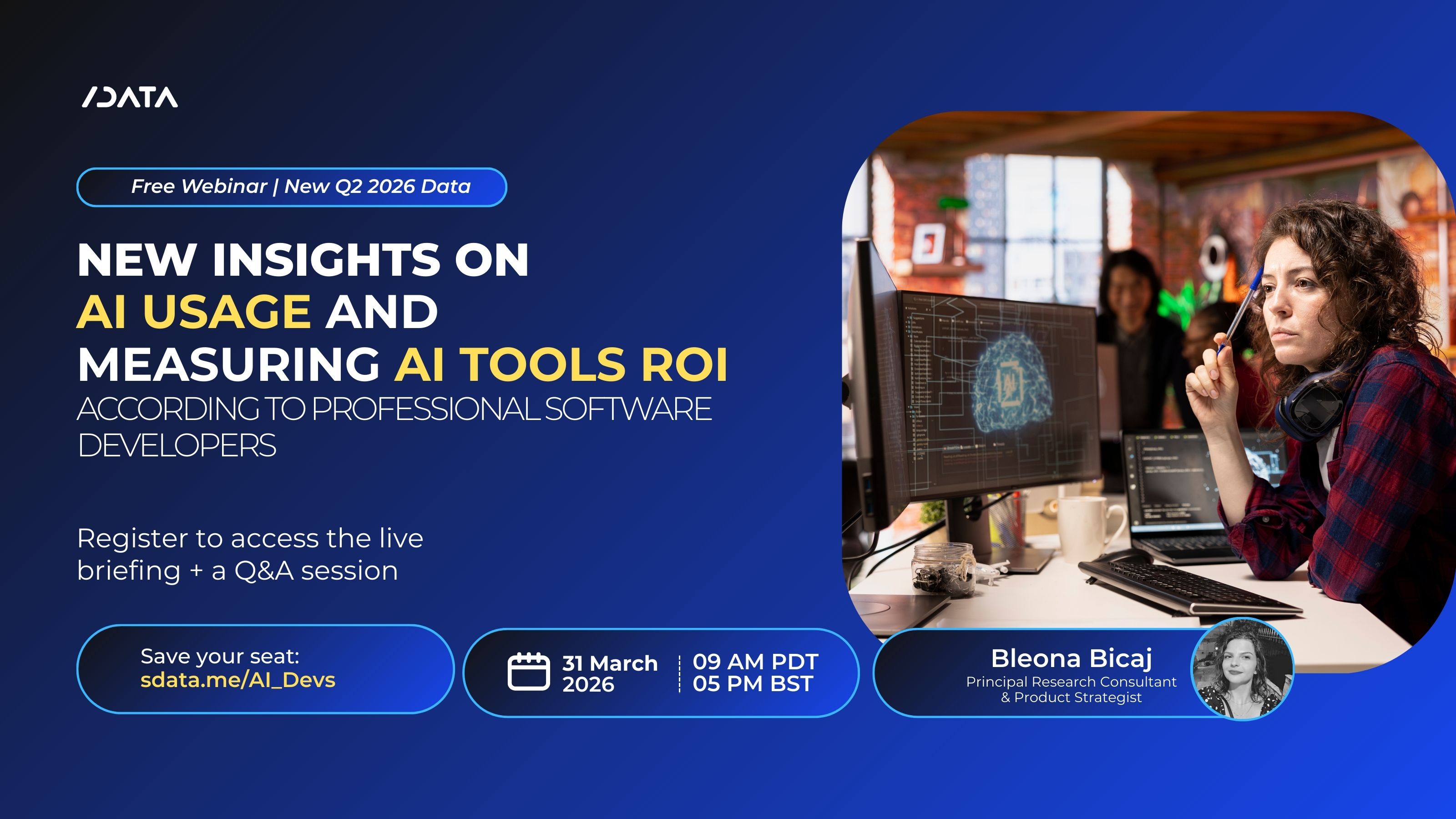 /DATA

Free Webinar | New Q2 2026 Data

NEW INSIGHTS ON AI USAGE AND MEASURING AI TOOLS ROI

ACCORDING TO PROFESSIONAL SOFTWARE DEVELOPERS

Register to access the live briefing + a Q&A session

Save your seat: sdata.me/AI_Devs

31 March 2026

09 AM PDT
05 PM BST

Bleona Bicaj
Principal Research Consultant & Product Strategist